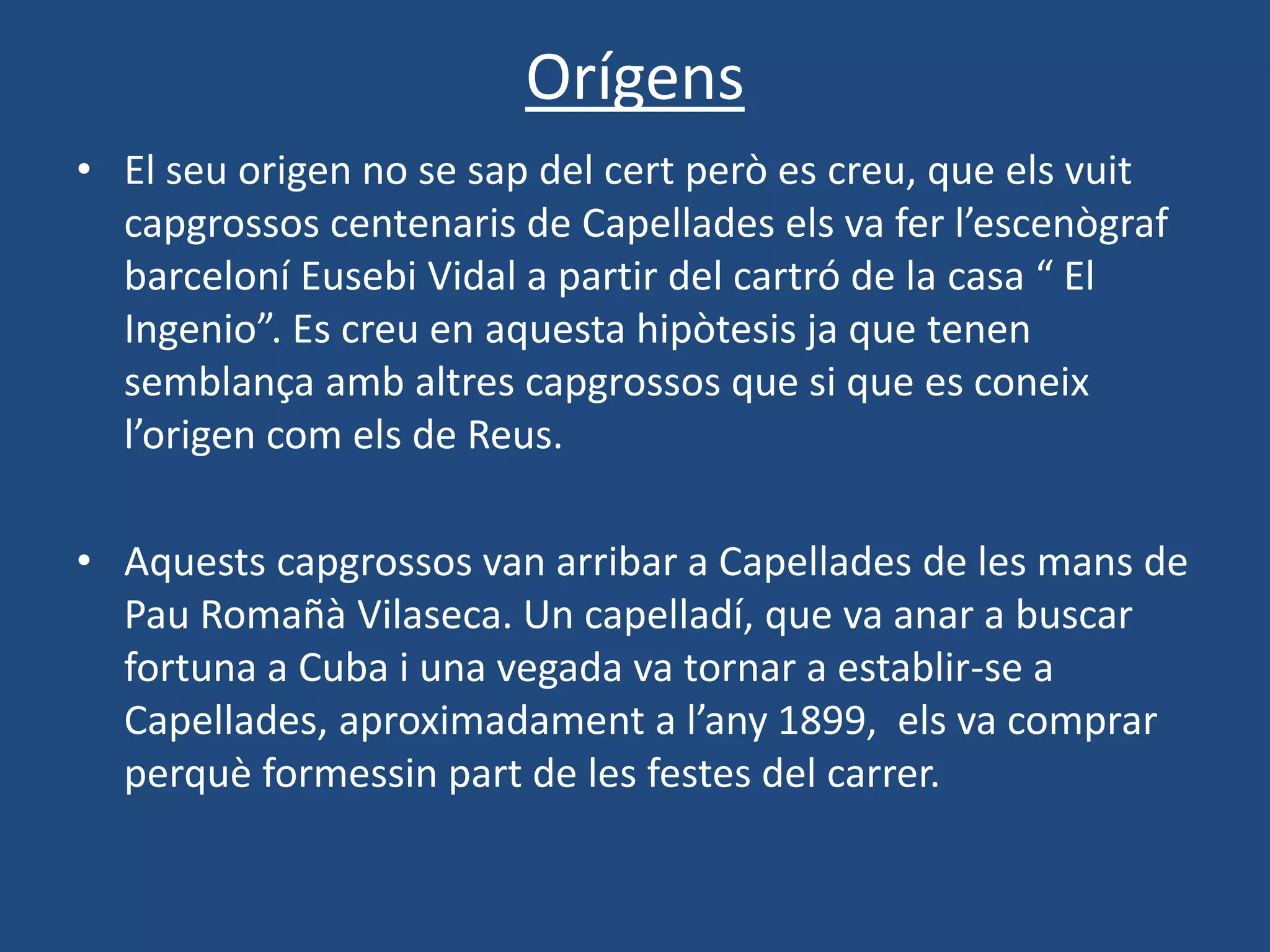 Orígens

• El seu origen no se sap del cert però es creu, que els vuit capgrossos centenaris de Capellades els va fer l’escenògraf barceloní Eusebi Vidal a partir del cartró de la casa “ El Ingenio”. Es creu en aquesta hipòtesis ja que tenen semblança amb altres capgrossos que si que es coneix l’origen com els de Reus.

• Aquests capgrossos van arribar a Capellades de les mans de Pau Romañà Vilaseca. Un capelladí, que va anar a buscar fortuna a Cuba i una vegada va tornar a establir-se a Capellades, aproximadament a l’any 1899, els va comprar perquè formessin part de les festes del carrer.